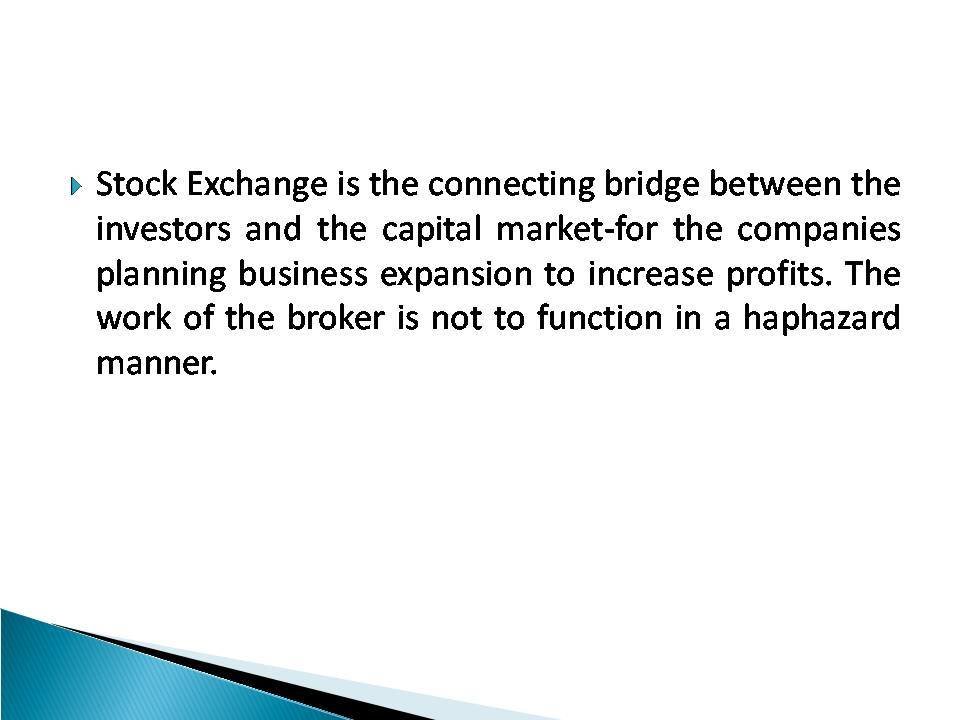 Stock Exchange is the connecting bridge between the investors and the capital market-for the companies planning business expansion to increase profits. The work of the broker is not to function in a haphazard manner.